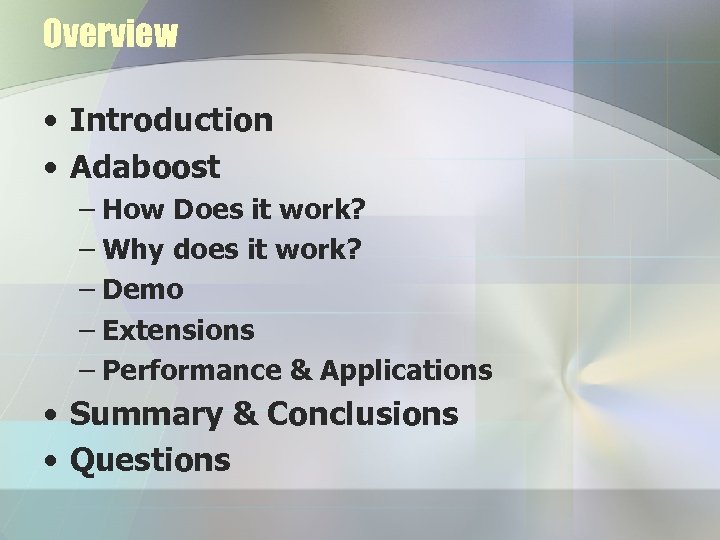 Overview

• Introduction
• Adaboost
 – How Does it work?
 – Why does it work?
 – Demo
 – Extensions
 – Performance & Applications
• Summary & Conclusions
• Questions